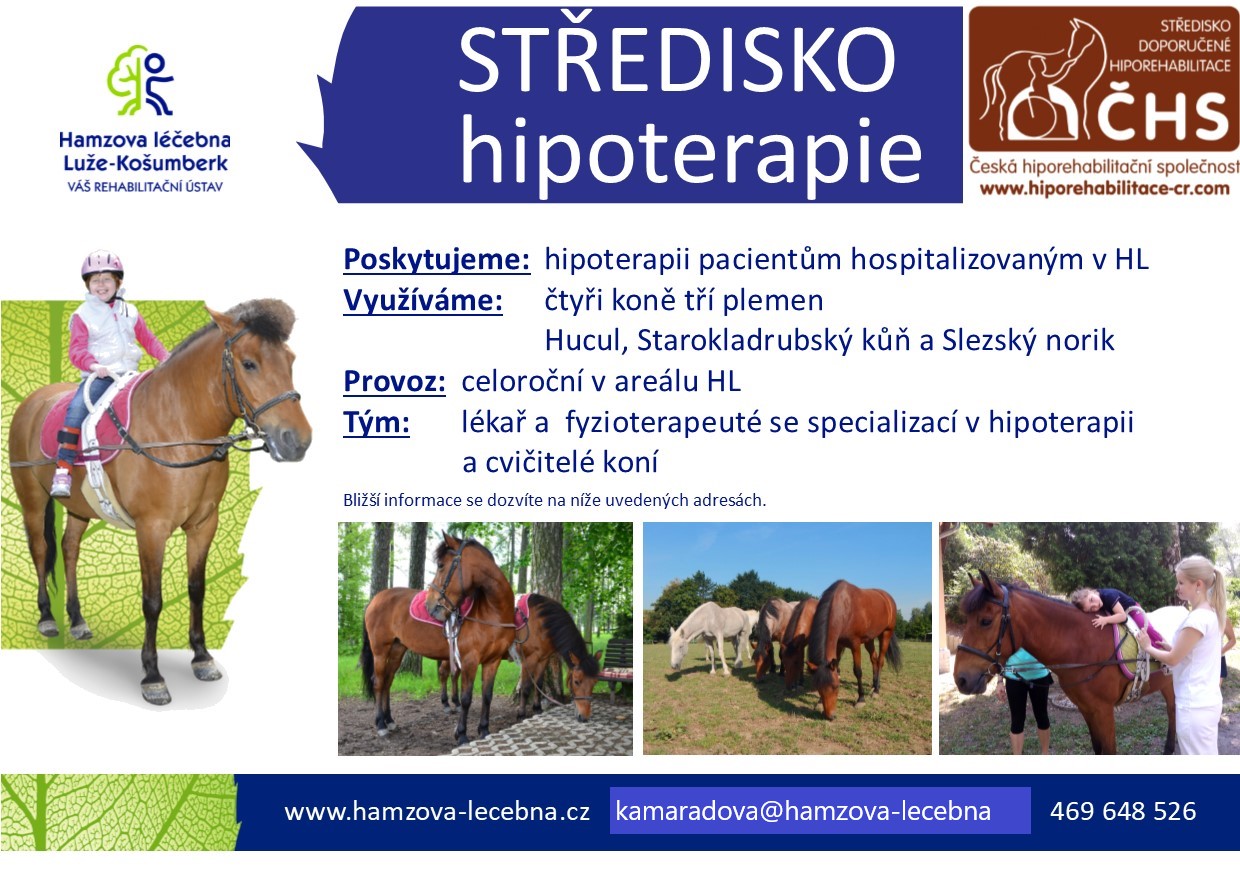 Hamzova léčebna
Luže-Košumberk
VÁŠ REHABILITAČNÍ ÚSTAV

STŘEDISKO
hipoterapie

STŘEDISKO
DOPORUČENÉ
HIPOREHABILITACE
ČHS
Česká hiporehabilitační společnost
www.hiporehabilitace-cr.com

Poskytujeme: hipoterapii pacientům hospitalizovaným v HL
Využíváme: čtyři koně tří plemen
Hucul, Starokladrubský kůň a Slezský norik
Provoz: celoroční v areálu HL
Tým: lékař a fyzioterapeuté se specializací v hipoterapii a cvičitelé koní

Bližší informace se dozvíte na níže uvedených adresách.

www.hamzova-lecebna.cz kamaradova@hamzova-lecebna 469 648 526